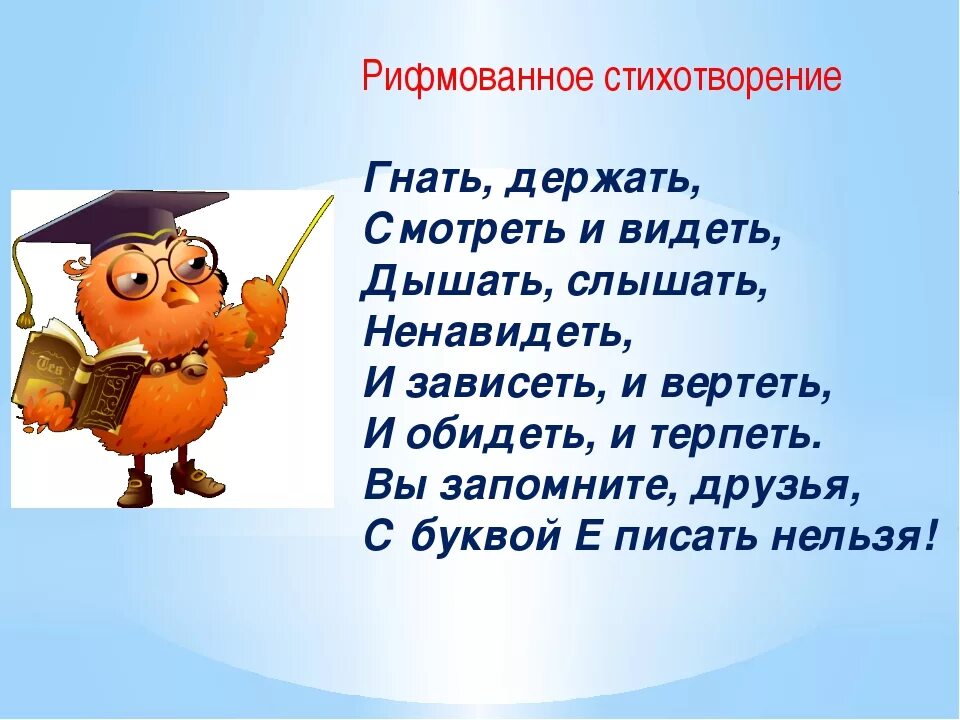 Рифмованное стихотворение

Гнать, держать,
Смотреть и видеть,
Дышать, слышать,
Ненавидеть,
И зависеть, и вертеть,
И обидеть, и терпеть.
Вы запомните, друзья,
С буквой Е писать нельзя!